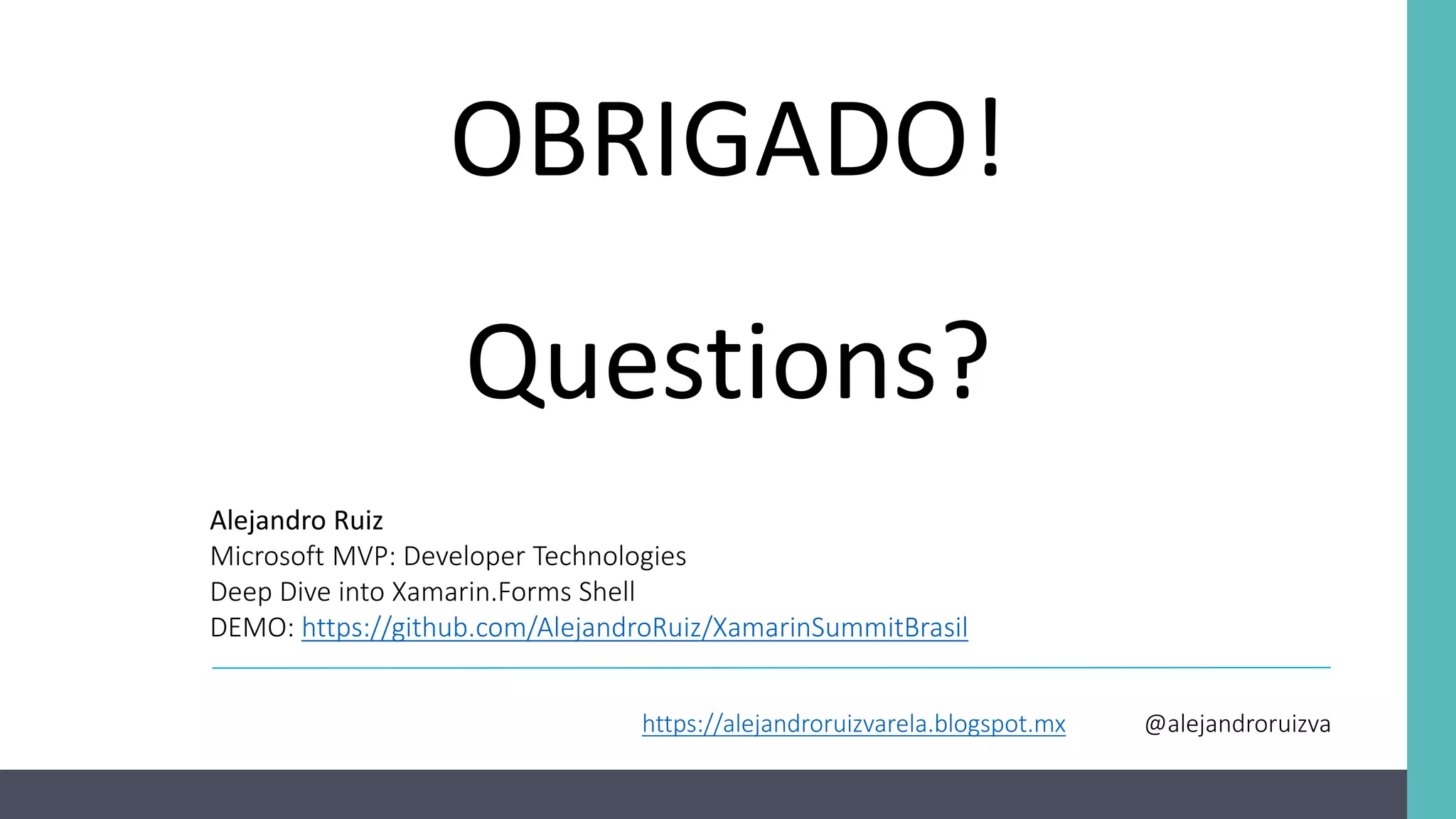 OBRIGADO!

Questions?

Alejandro Ruiz
Microsoft MVP: Developer Technologies
Deep Dive into Xamarin.Forms Shell
DEMO: https://github.com/AlejandroRuiz/XamarinSummitBrasil

https://alejandroruizvarela.blogspot.mx @alejandroruizva